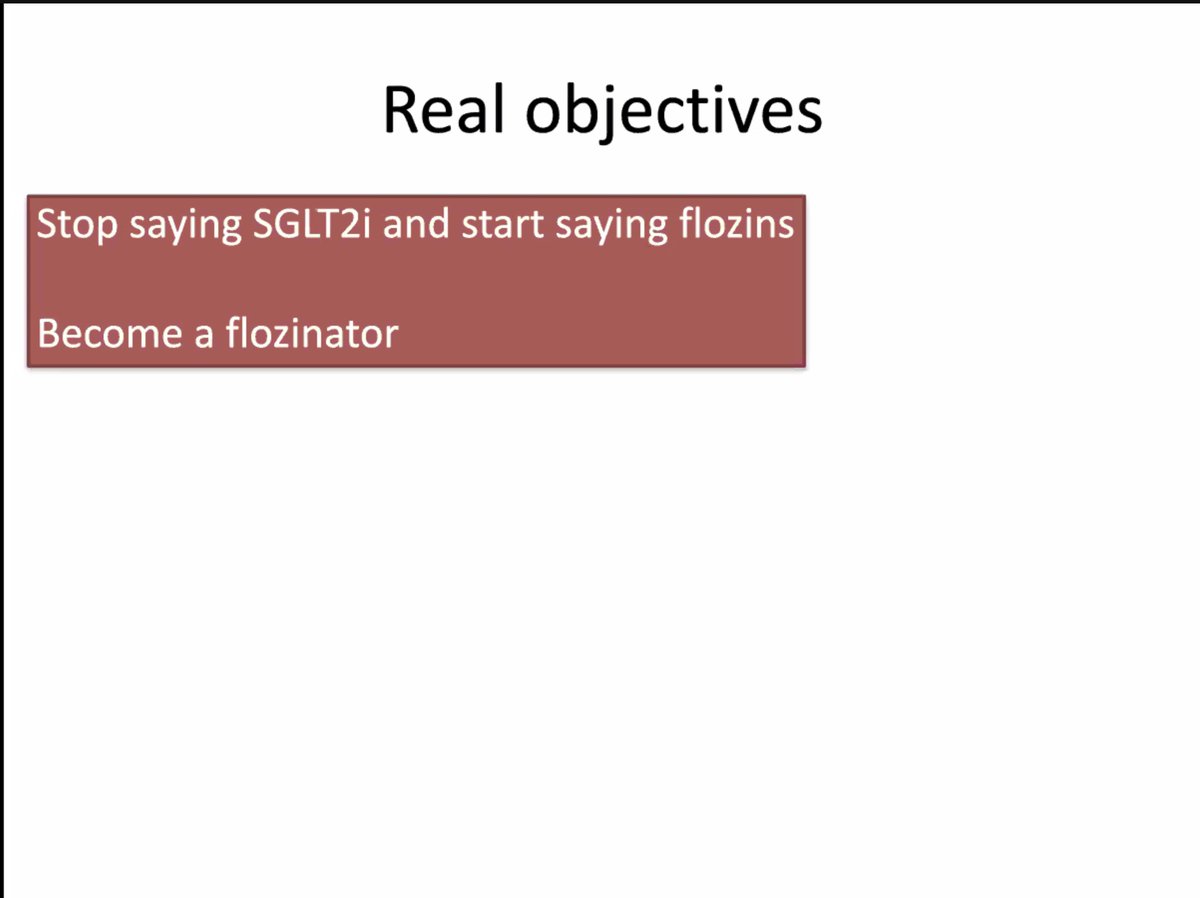 Real objectives

Stop saying SGLT2i and start saying flozins

Become a flozinator